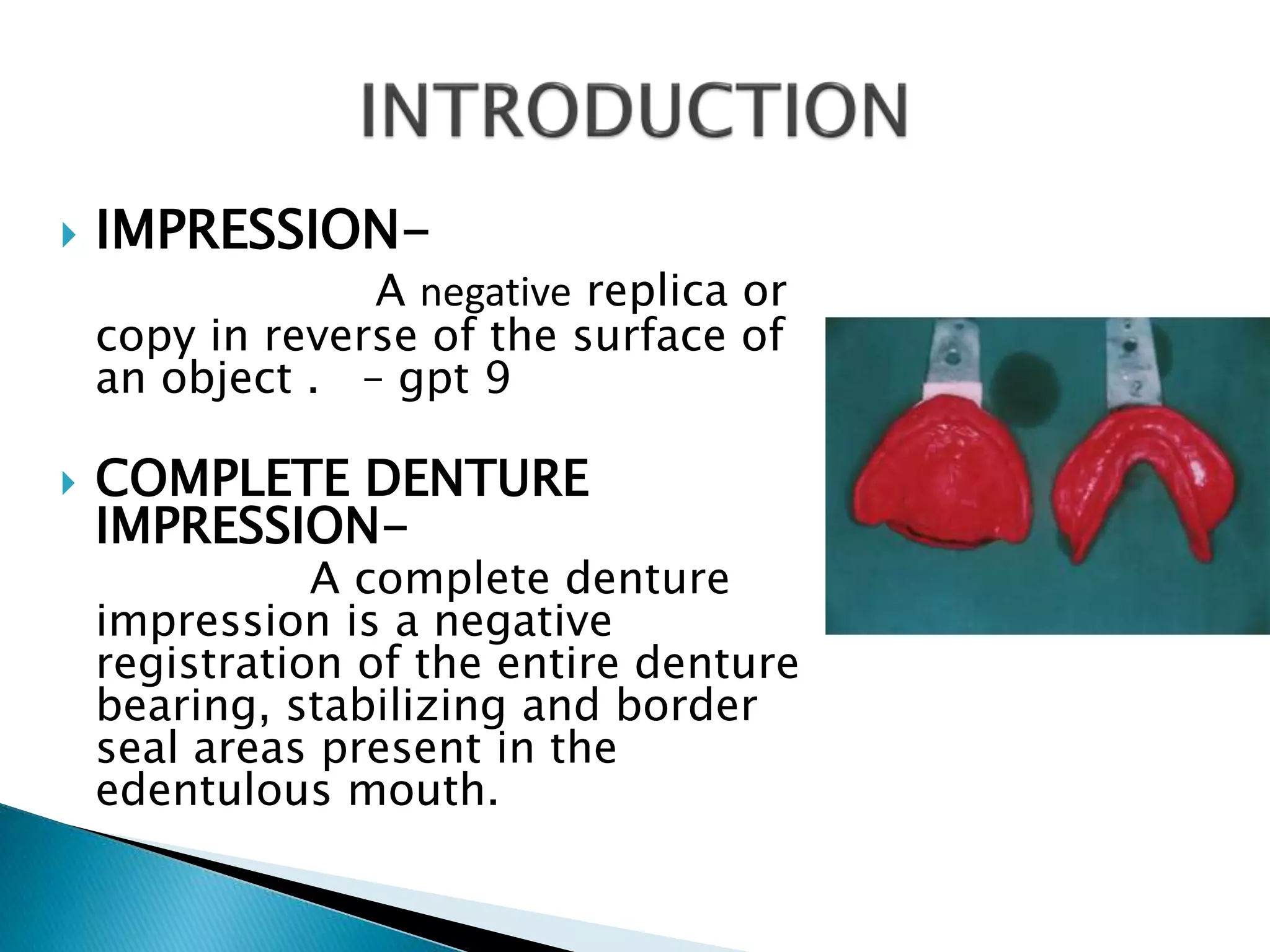 INTRODUCTION

IMPRESSION–

A negative replica or copy in reverse of the surface of an object . – gpt 9

COMPLETE DENTURE IMPRESSION–

A complete denture impression is a negative registration of the entire denture bearing, stabilizing and border seal areas present in the edentulous mouth.